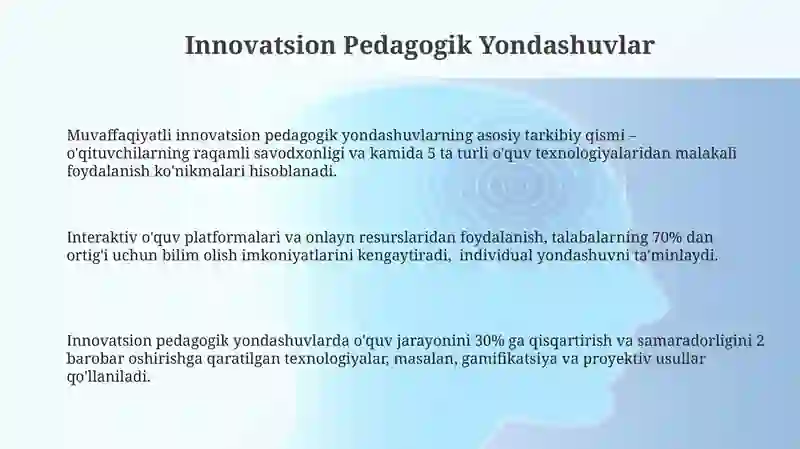 Innovatsion Pedagogik Yondashuvlar

Muvaffaqiyatli innovatsion pedagogik yondashuvlarning asosiy tarkibiy qismi – o'qituvchilarning raqamli savodxonligi va kamida 5 ta turli o'quv texnologiyalaridan malakali foydalanish ko'nikmalari hisoblanadi.

Interaktiv o'quv platformalari va onlayn resurslaridan foydalanish, talabalarning 70% dan ortig'i uchun bilim olish imkoniyatlarini kengaytiradi, individual yondashuvni ta'minlaydi.

Innovatsion pedagogik yondashuvlarda o'quv jarayonini 30% ga qisqartirish va samaradorligini 2 barobar oshirishga qaratilgan texnologiyalar, masalan, gamifikatsiya va proyektiv usullar qo'llaniladi.